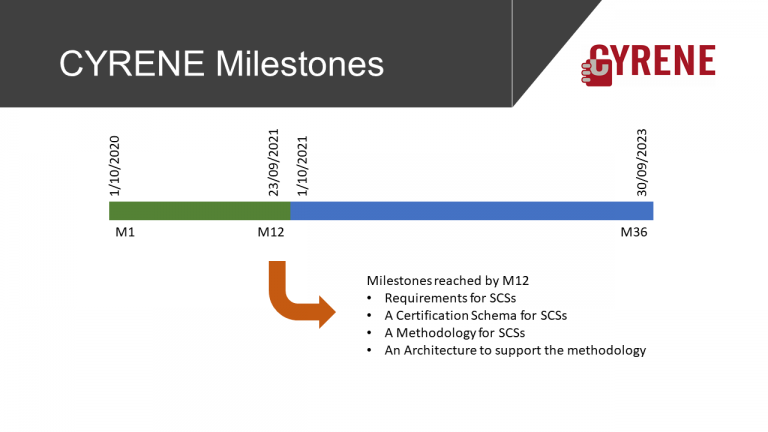 CYRENE Milestones

CYRENE

1/10/2020
23/09/2021
1/10/2021
30/09/2023

M1
M12
M36

Milestones reached by M12
• Requirements for SCSs
• A Certification Schema for SCSs
• A Methodology for SCSs
• An Architecture to support the methodology